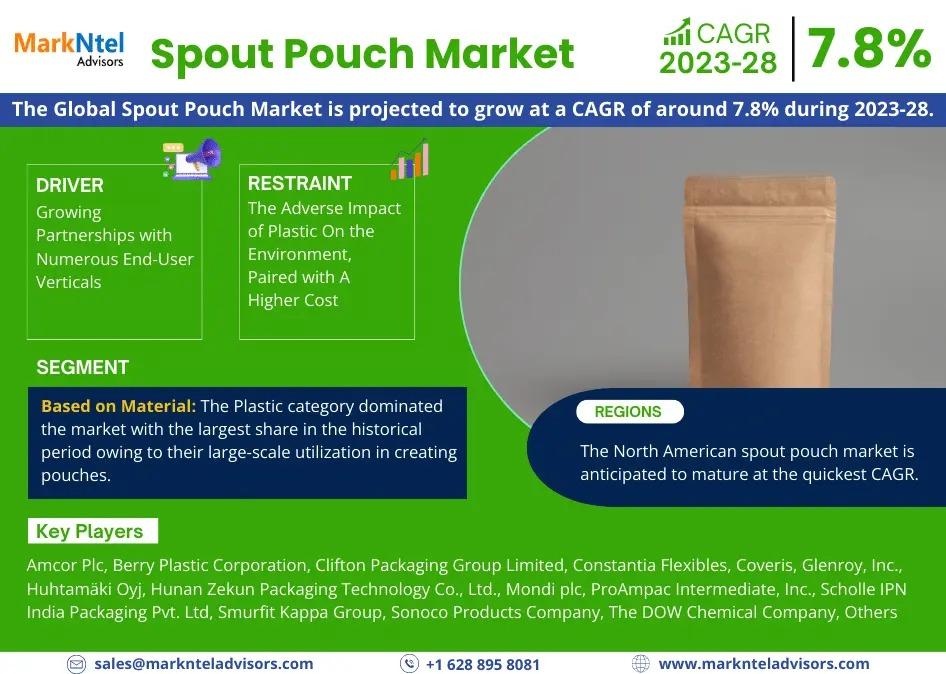 MarkNtel Advisors

Spout Pouch Market

CAGR 2023-28

7.8%

The Global Spout Pouch Market is projected to grow at a CAGR of around 7.8% during 2023-28.

DRIVER
Growing Partnerships with Numerous End-User Verticals

RESTRAINT
The Adverse Impact of Plastic On the Environment, Paired with A Higher Cost

SEGMENT

Based on Material: The Plastic category dominated the market with the largest share in the historical period owing to their large-scale utilization in creating pouches.

REGIONS

The North American spout pouch market is anticipated to mature at the quickest CAGR.

Key Players

Amcor Plc, Berry Plastic Corporation, Clifton Packaging Group Limited, Constantia Flexibles, Coveris, Glenroy, Inc., Huhtamäki Oyj, Hunan Zekun Packaging Technology Co., Ltd., Mondi plc, ProAmpac Intermediate, Inc., Scholle IPN India Packaging Pvt. Ltd, Smurfit Kappa Group, Sonoco Products Company, The DOW Chemical Company, Others

sales@marknteladvisors.com

+1 628 895 8081

www.marknteladvisors.com